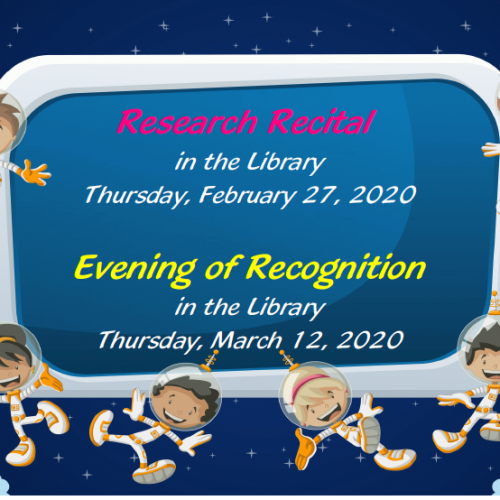 Research Recital
in the Library
Thursday, February 27, 2020

Evening of Recognition
in the Library
Thursday, March 12, 2020